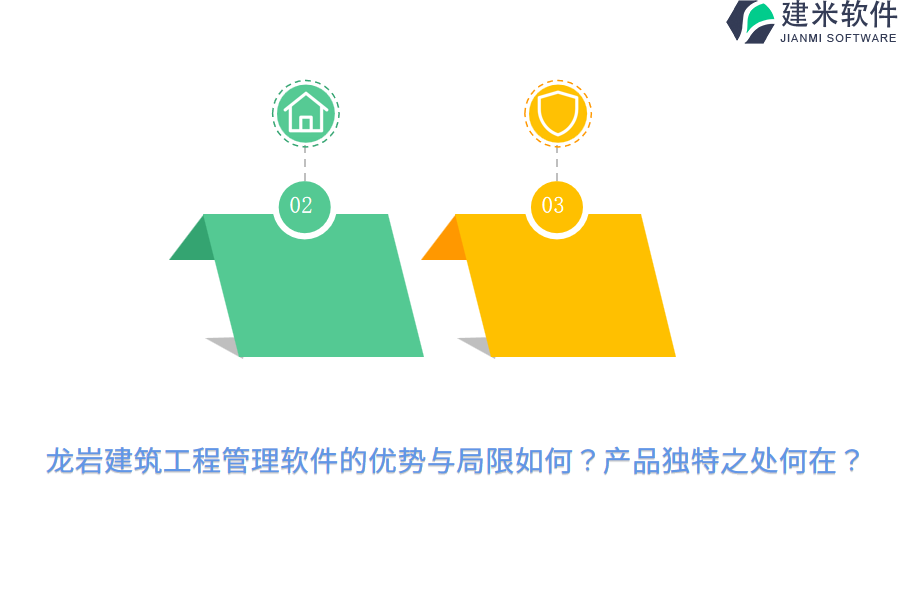 建米软件
JIANMI SOFTWARE

02

03

龙岩建筑工程管理软件的优势与局限如何？产品独特之处何在？